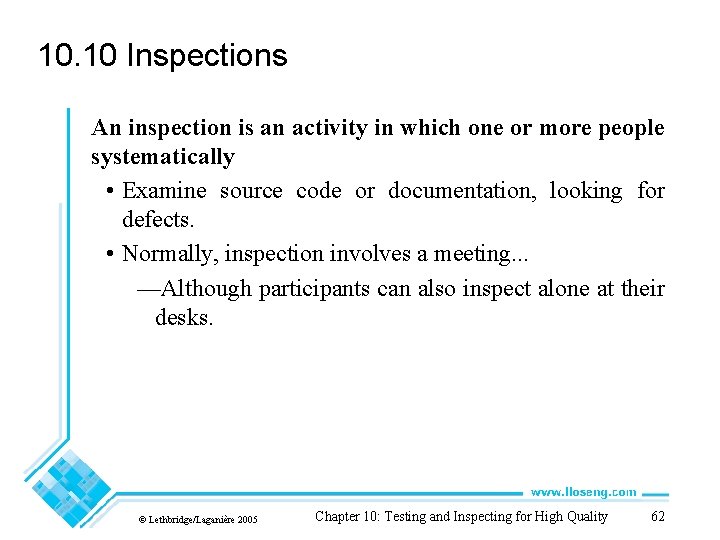 10.10 Inspections

An inspection is an activity in which one or more people systematically

• Examine source code or documentation, looking for defects.

• Normally, inspection involves a meeting...

—Although participants can also inspect alone at their desks.

www.lloseng.com

© Lethbridge/Laganière 2005

Chapter 10: Testing and Inspecting for High Quality

62